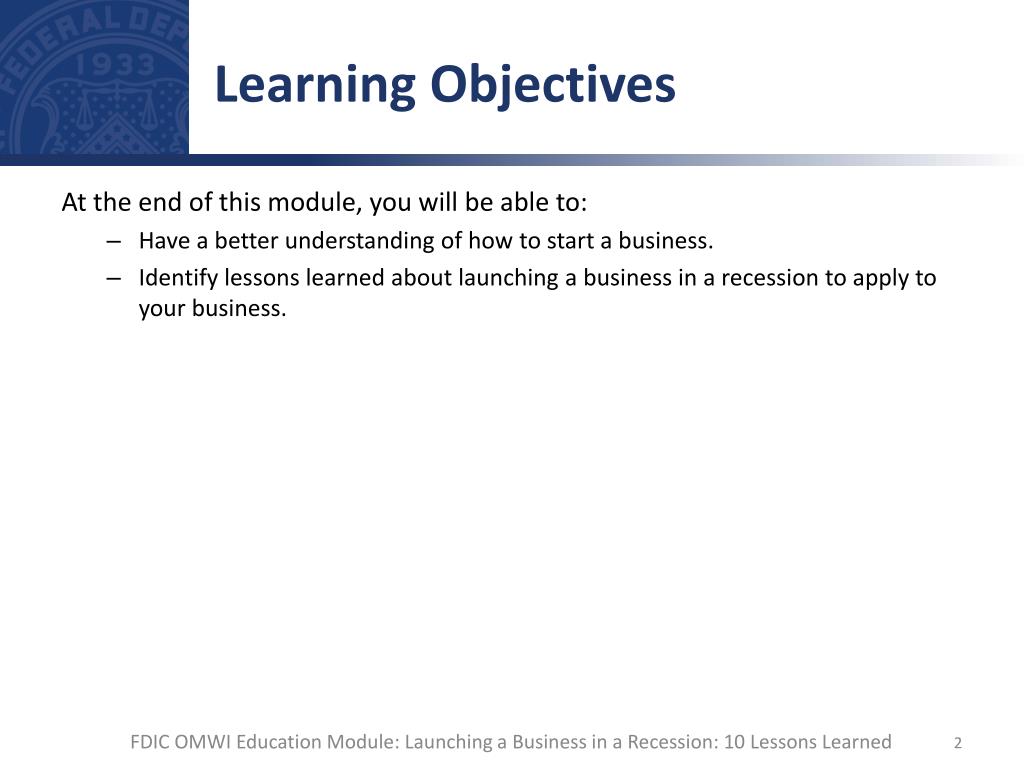 FEDERAL DEP
1933

Learning Objectives

At the end of this module, you will be able to:

– Have a better understanding of how to start a business.

– Identify lessons learned about launching a business in a recession to apply to your business.

FDIC OMWI Education Module: Launching a Business in a Recession: 10 Lessons Learned

2